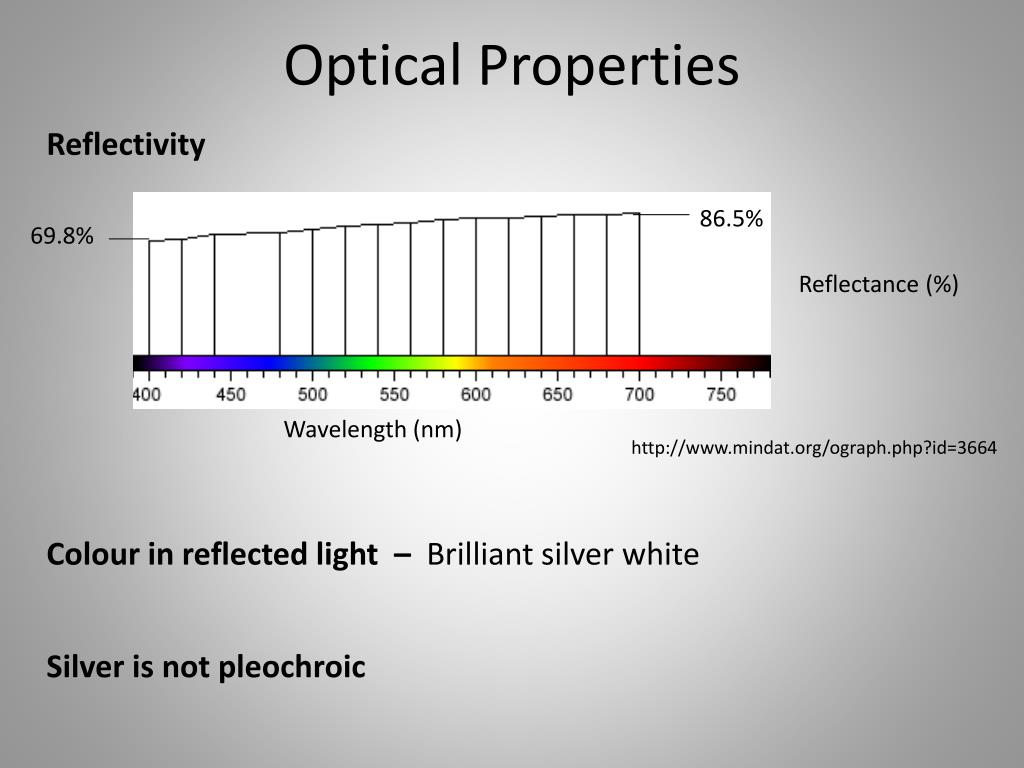 Optical Properties

Reflectivity

69.8%

86.5%

Reflectance (%)

400 450 500 550 600 650 700 750

Wavelength (nm)

http://www.mindat.org/ograph.php?id=3664

Colour in reflected light – Brilliant silver white

Silver is not pleochroic